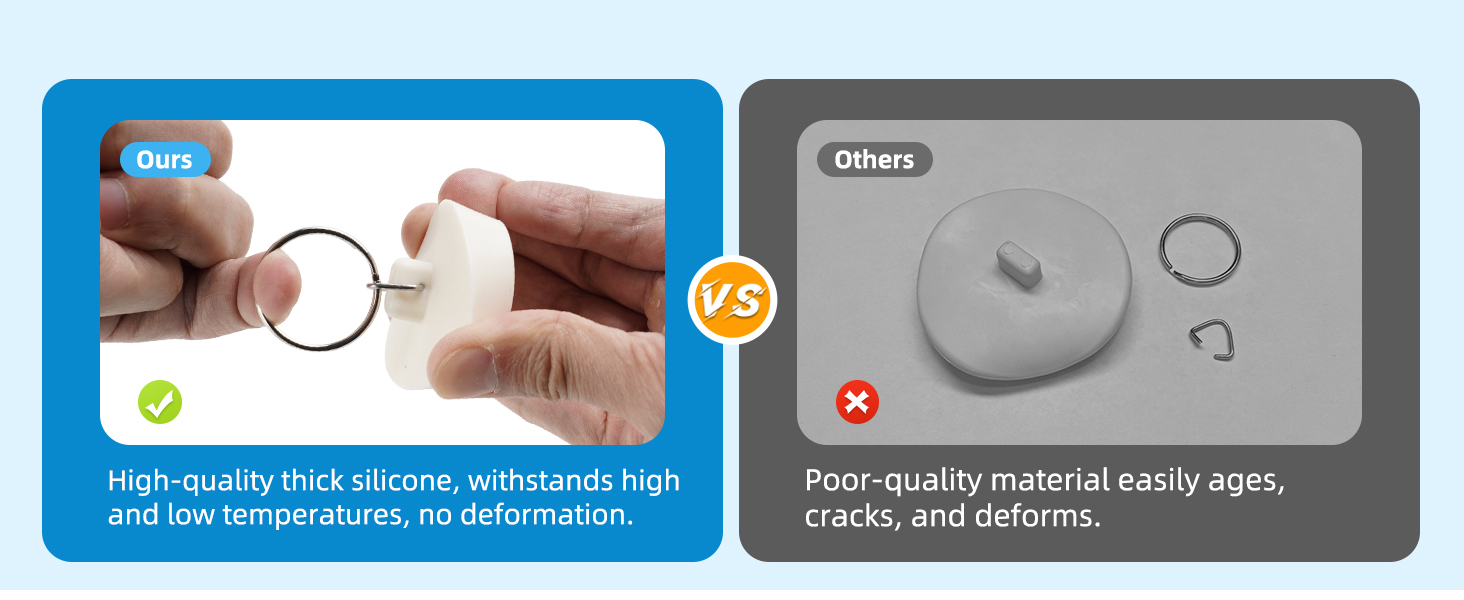 Ours

High-quality thick silicone, withstands high and low temperatures, no deformation.

VS

Others

Poor-quality material easily ages, cracks, and deforms.